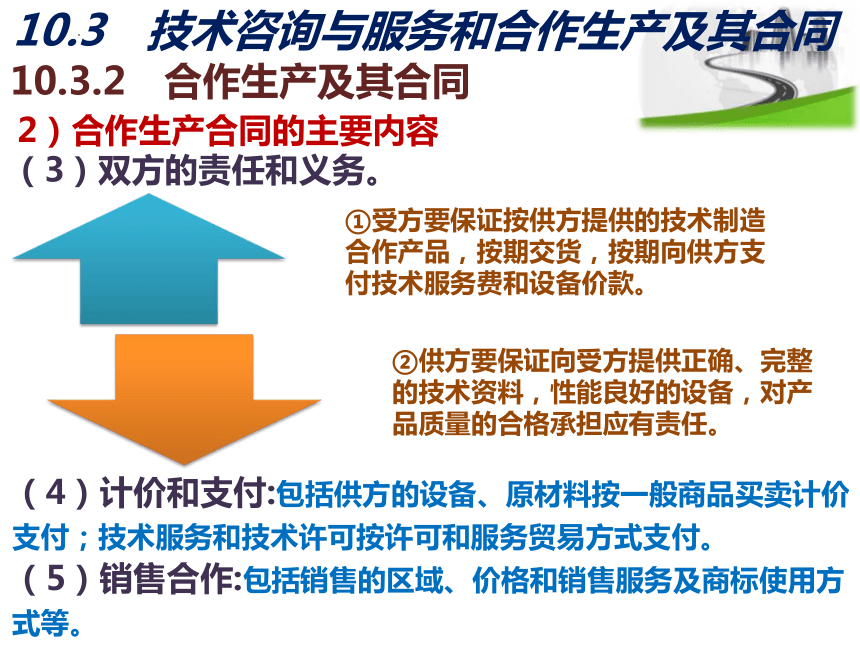 10.3　技术咨询与服务和合作生产及其合同

10.3.2　合作生产及其合同

2）合作生产合同的主要内容

（3）双方的责任和义务。

①受方要保证按供方提供的技术制造合作产品，按期交货，按期向供方支付技术服务费和设备价款。

②供方要保证向受方提供正确、完整的技术资料，性能良好的设备，对产品质量的合格承担应有责任。

（4）计价和支付:包括供方的设备、原材料按一般商品买卖计价支付；技术服务和技术许可按许可和服务贸易方式支付。

（5）销售合作:包括销售的区域、价格和销售服务及商标使用方式等。